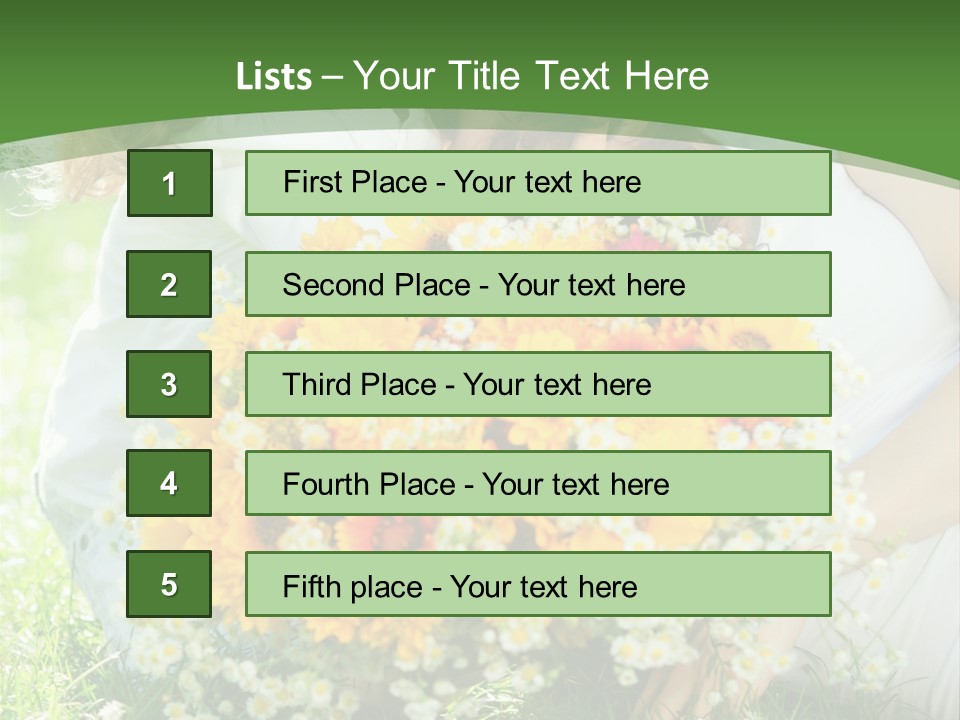 Lists – Your Title Text Here

1 First Place - Your text here

2 Second Place - Your text here

3 Third Place - Your text here

4 Fourth Place - Your text here

5 Fifth place - Your text here